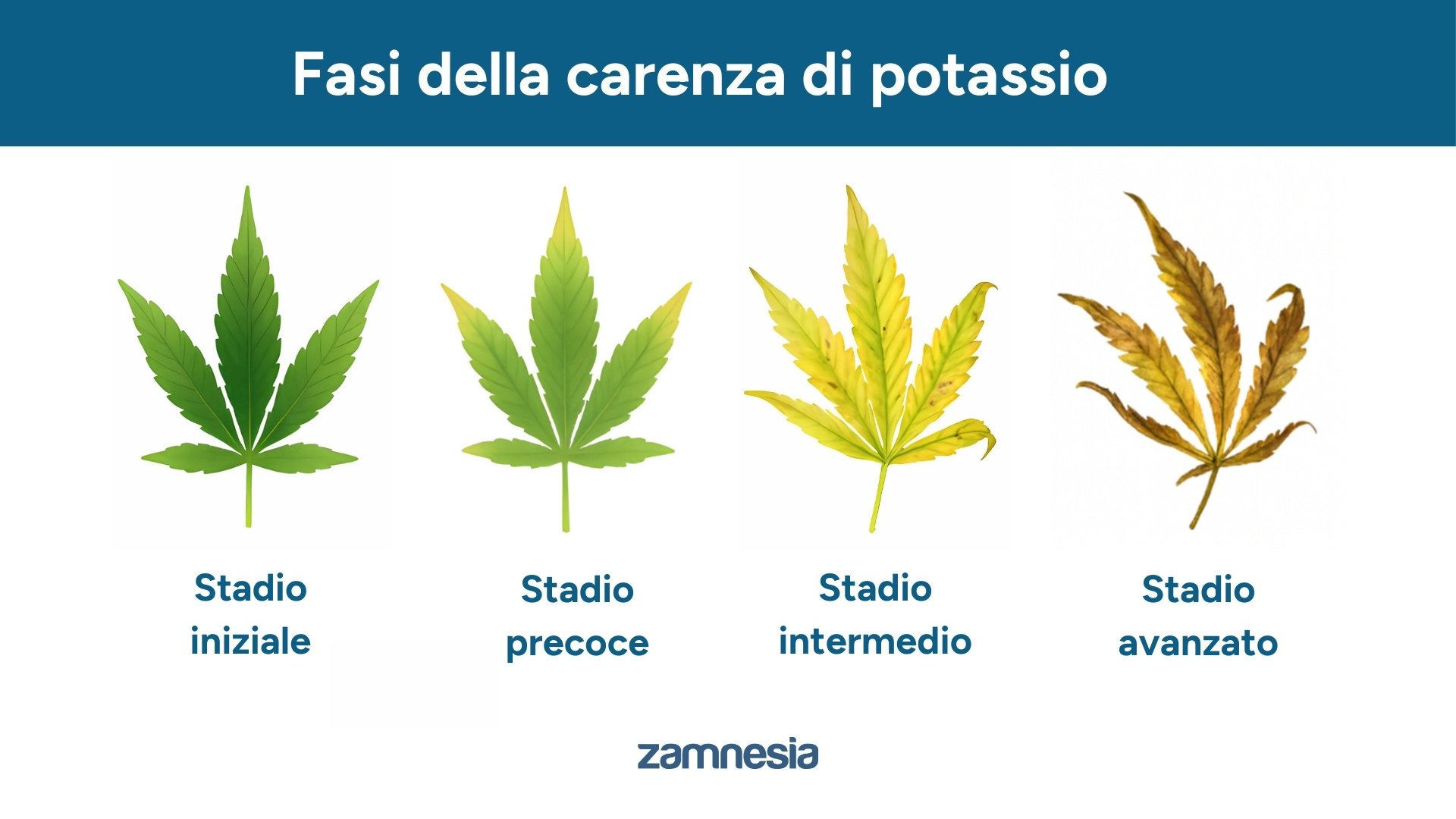 Fasi della carenza di potassio

Stadio iniziale

Stadio precoce

Stadio intermedio

Stadio avanzato

zamnesia